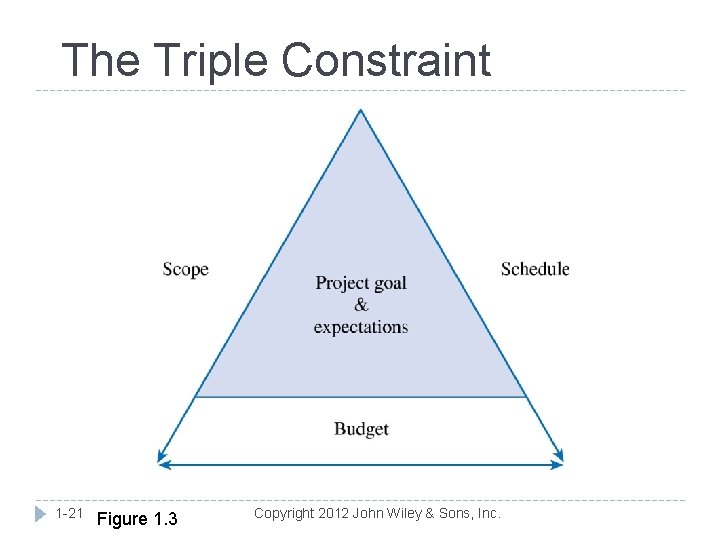 The Triple Constraint

Scope

Project goal
&
expectations

Schedule

Budget

1-21 Figure 1.3

Copyright 2012 John Wiley & Sons, Inc.